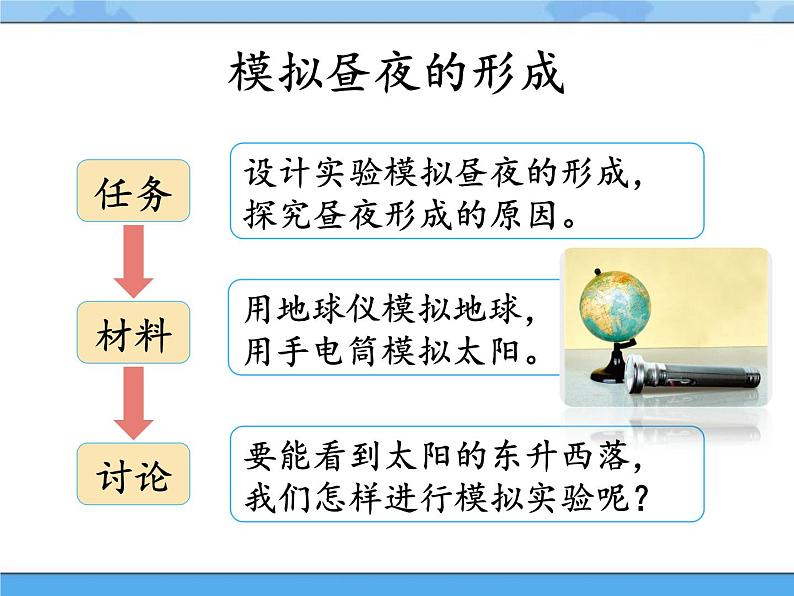 模拟昼夜的形成

任务

设计实验模拟昼夜的形成，探究昼夜形成的原因。

材料

用地球仪模拟地球，用手电筒模拟太阳。

讨论

要能看到太阳的东升西落，我们怎样进行模拟实验呢？